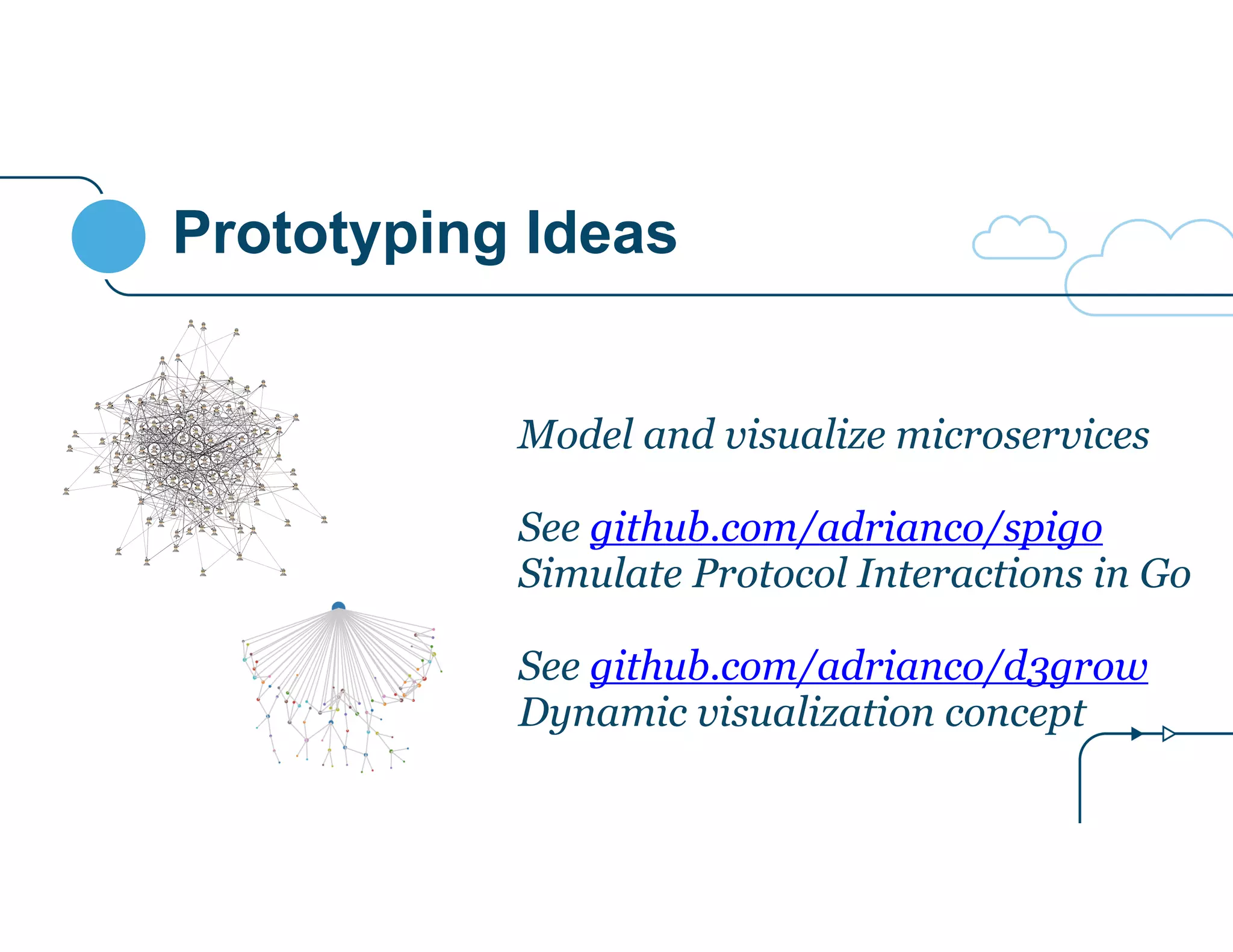 Prototyping Ideas

Model and visualize microservices

See github.com/adrianco/spigo
Simulate Protocol Interactions in Go

See github.com/adrianco/d3grow
Dynamic visualization concept